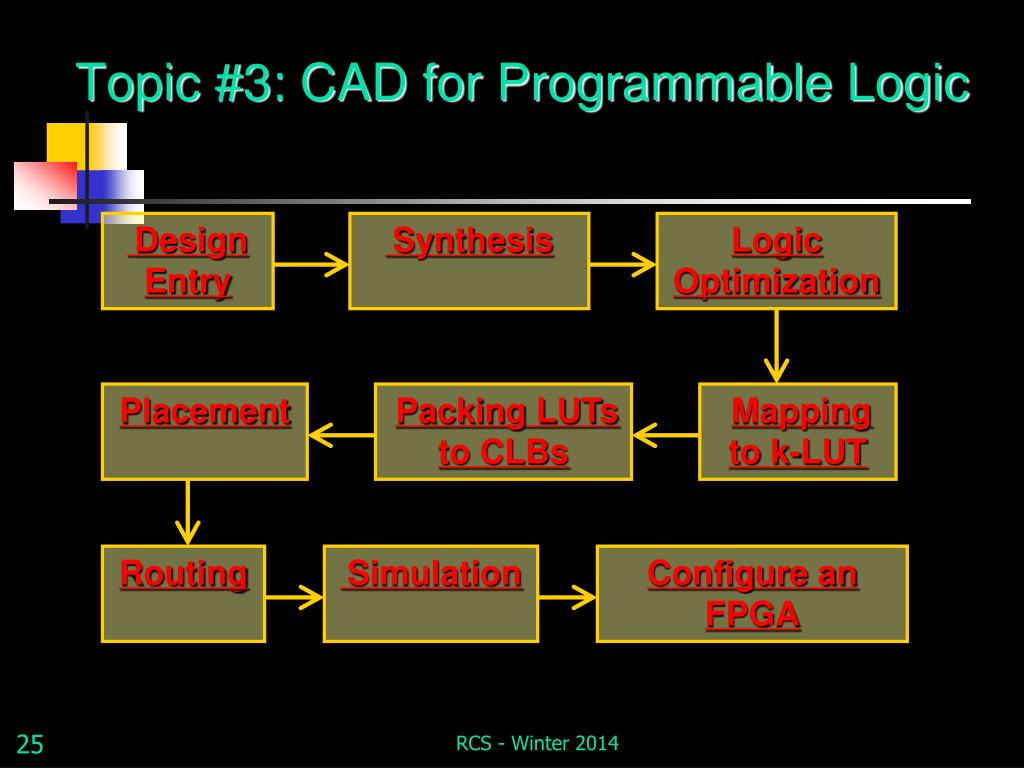 Topic #3: CAD for Programmable Logic

Design Entry

Synthesis

Logic Optimization

Mapping to k-LUT

Packing LUTs to CLBs

Placement

Routing

Simulation

Configure an FPGA

25

RCS - Winter 2014